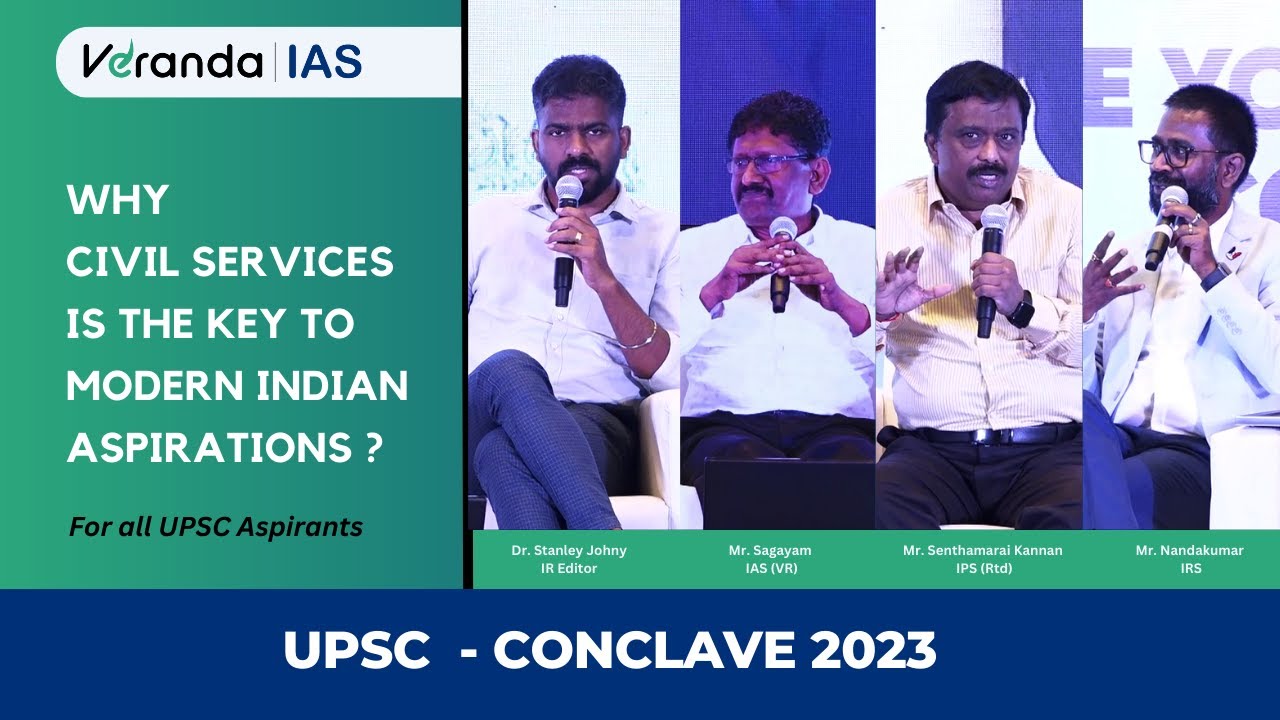 Veranda | IAS

WHY CIVIL SERVICES IS THE KEY TO MODERN INDIAN ASPIRATIONS ?

For all UPSC Aspirants

Dr. Stanley Johny
IR Editor

Mr. Sagayam
IAS (VR)

Mr. Senthamarai Kannan
IPS (Rtd)

Mr. Nandakumar
IRS

UPSC - CONCLAVE 2023